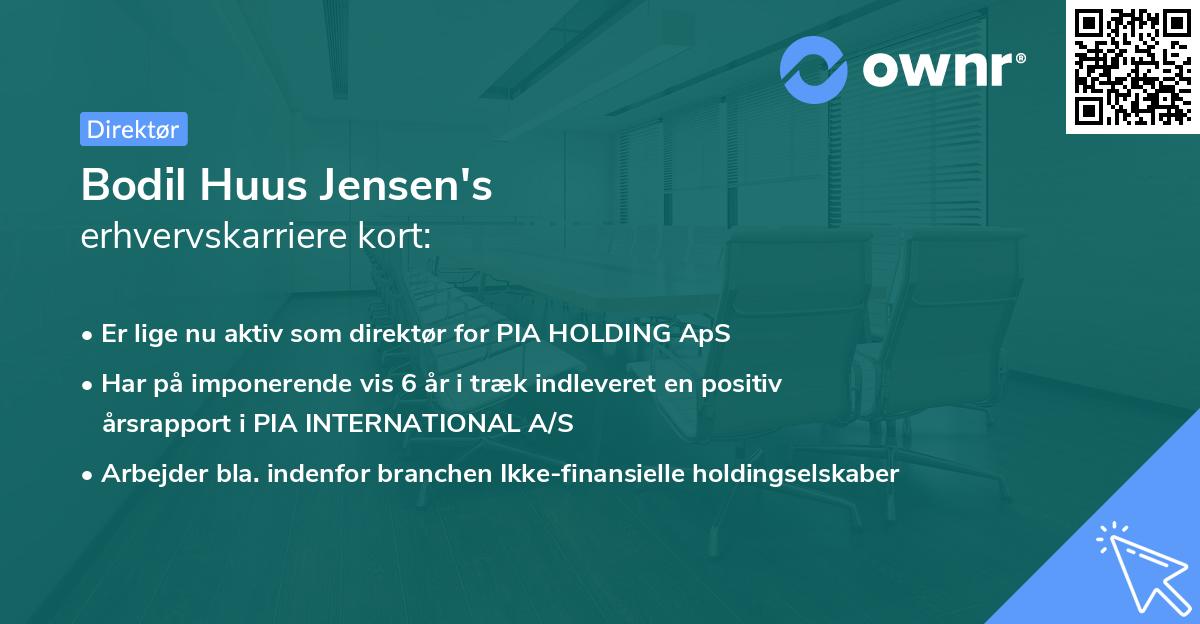 ownr®

Direktør

Bodil Huus Jensen's
erhvervskarriere kort:

• Er lige nu aktiv som direktør for PIA HOLDING ApS
• Har på imponerende vis 6 år i træk indleveret en positiv årsrapport i PIA INTERNATIONAL A/S
• Arbejder bla. indenfor branchen Ikke-finansielle holdingselskaber